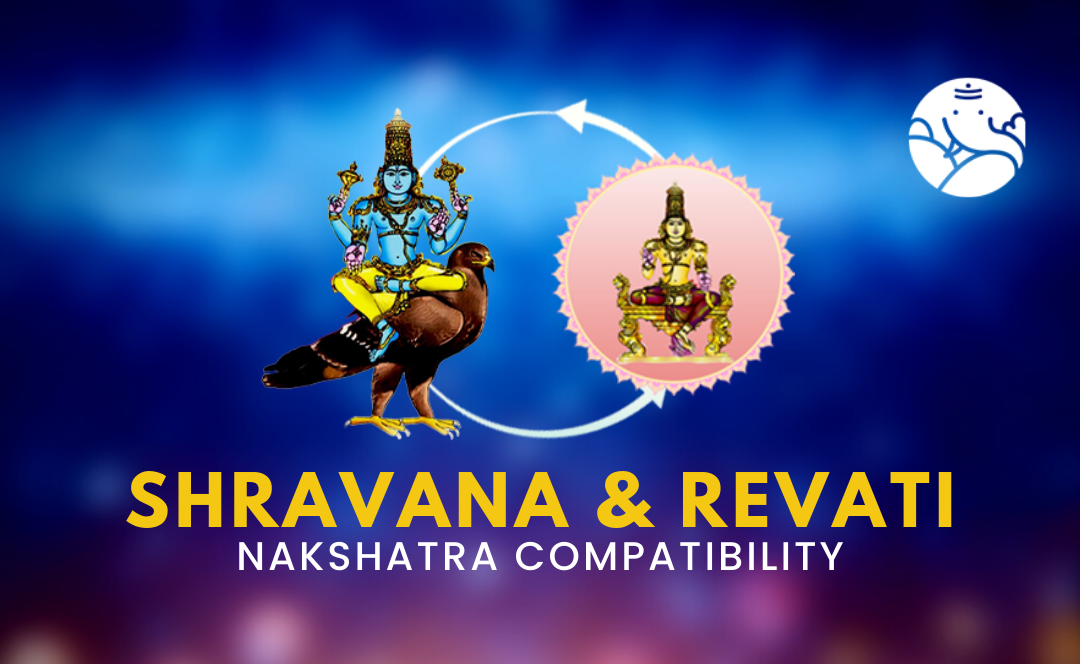 SHRAVANA & REVATI
NAKSHATRA COMPATIBILITY